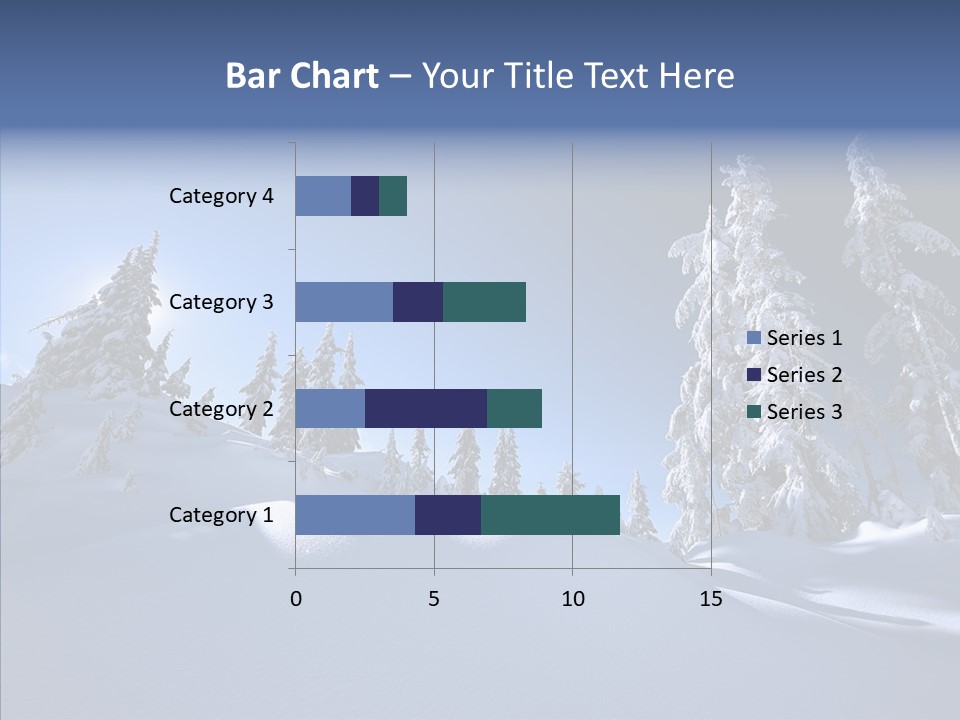 Bar Chart – Your Title Text Here

Category 4
Category 3
Category 2
Category 1

0
5
10
15

Series 1
Series 2
Series 3